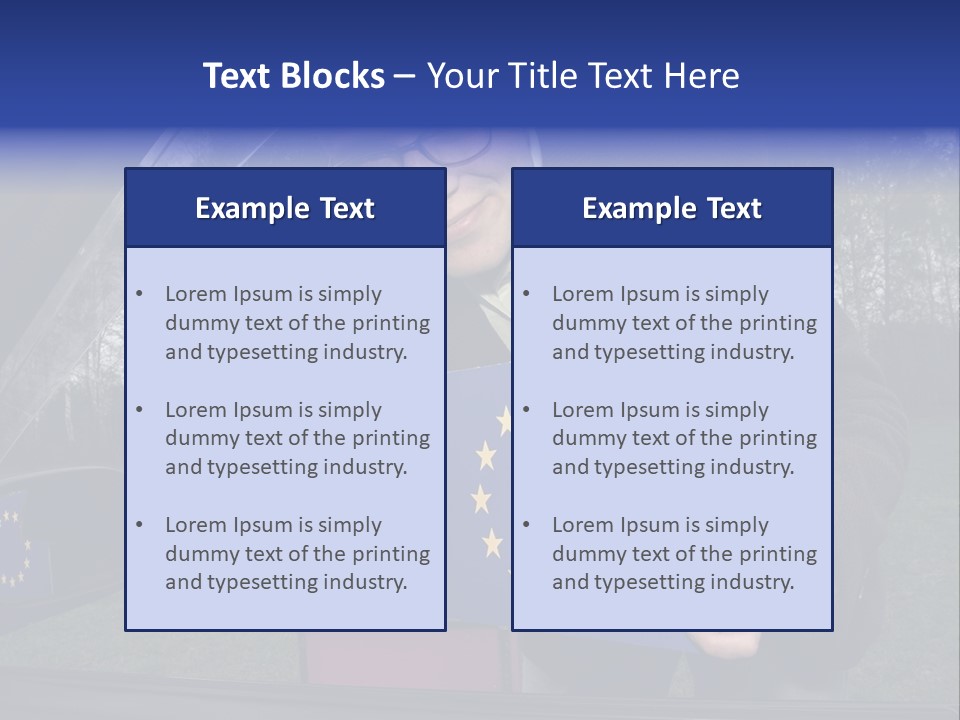 Text Blocks – Your Title Text Here

Example Text

• Lorem Ipsum is simply dummy text of the printing and typesetting industry.

• Lorem Ipsum is simply dummy text of the printing and typesetting industry.

• Lorem Ipsum is simply dummy text of the printing and typesetting industry.

Example Text

• Lorem Ipsum is simply dummy text of the printing and typesetting industry.

• Lorem Ipsum is simply dummy text of the printing and typesetting industry.

• Lorem Ipsum is simply dummy text of the printing and typesetting industry.